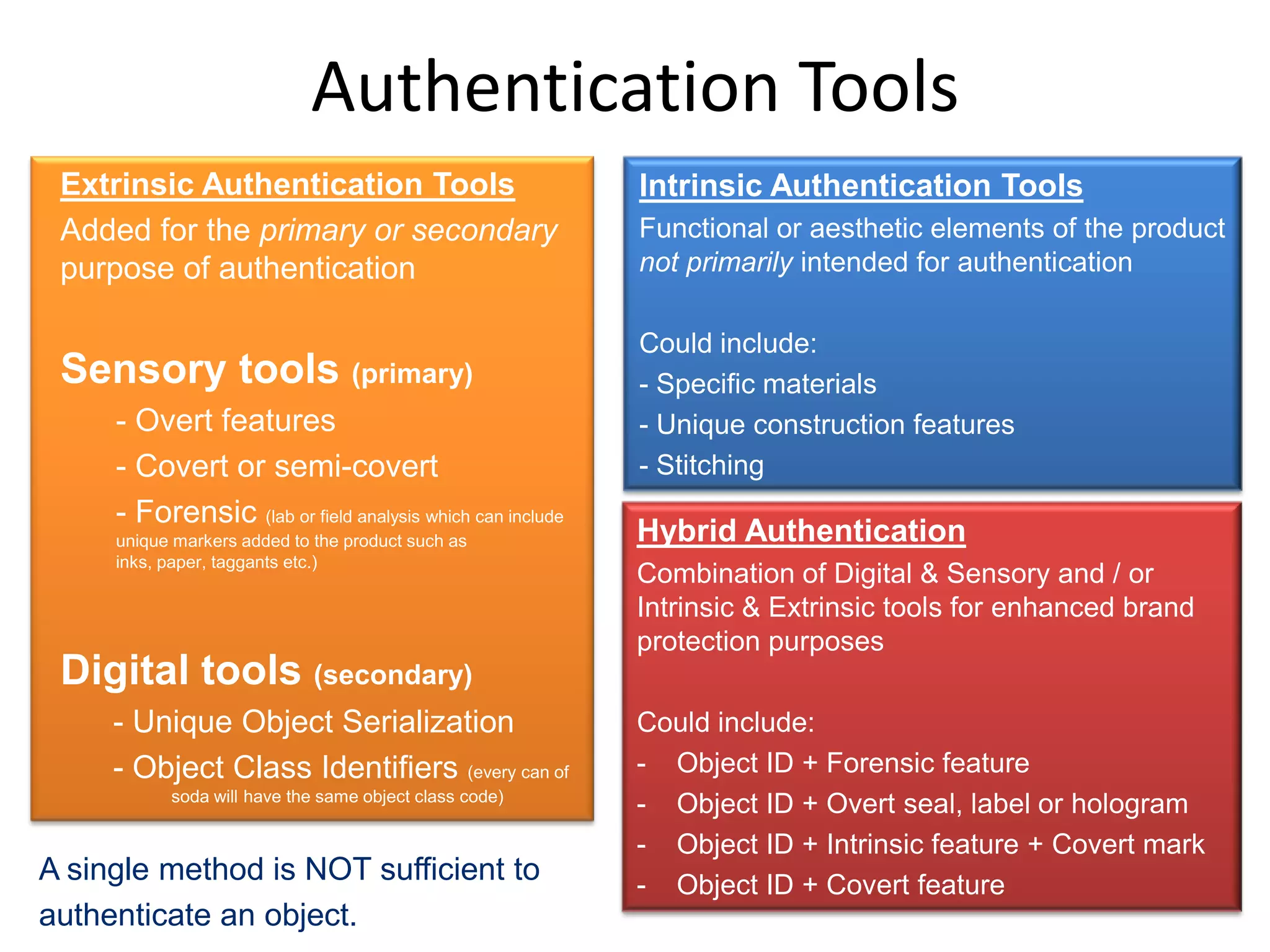 Authentication Tools

Extrinsic Authentication Tools

Added for the primary or secondary purpose of authentication

Sensory tools (primary)

- Overt features
- Covert or semi-covert
- Forensic (lab or field analysis which can include unique markers added to the product such as inks, paper, taggants etc.)

Digital tools (secondary)

- Unique Object Serialization
- Object Class Identifiers (every can of soda will have the same object class code)

A single method is NOT sufficient to authenticate an object.

Intrinsic Authentication Tools

Functional or aesthetic elements of the product not primarily intended for authentication

Could include:
- Specific materials
- Unique construction features
- Stitching

Hybrid Authentication

Combination of Digital & Sensory and / or Intrinsic & Extrinsic tools for enhanced brand protection purposes

Could include:
- Object ID + Forensic feature
- Object ID + Overt seal, label or hologram
- Object ID + Intrinsic feature + Covert mark
- Object ID + Covert feature